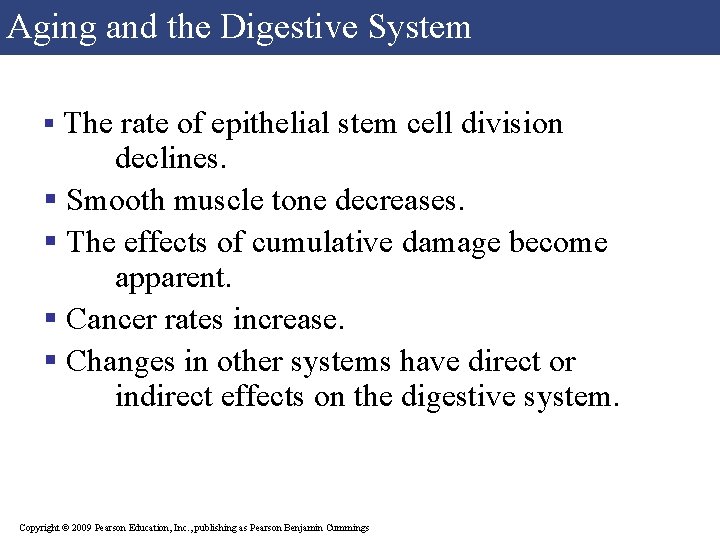 Aging and the Digestive System

▪ The rate of epithelial stem cell division declines.

▪ Smooth muscle tone decreases.

▪ The effects of cumulative damage become apparent.

▪ Cancer rates increase.

▪ Changes in other systems have direct or indirect effects on the digestive system.

Copyright © 2009 Pearson Education, Inc., publishing as Pearson Benjamin Cummings